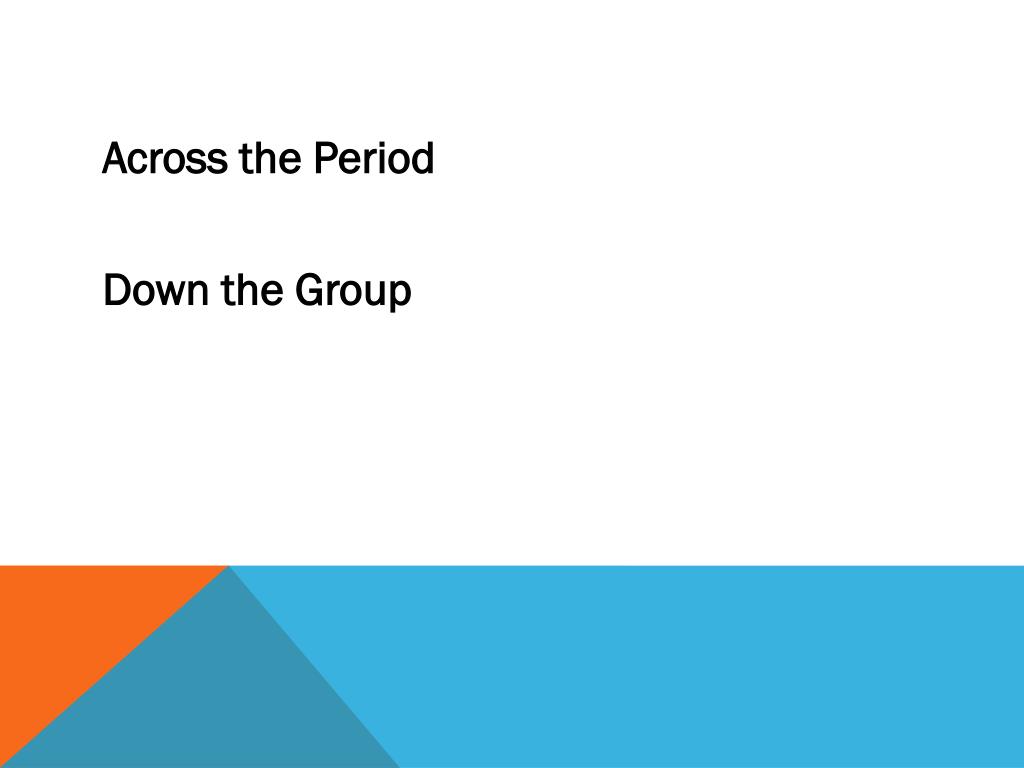 Across the Period

Down the Group